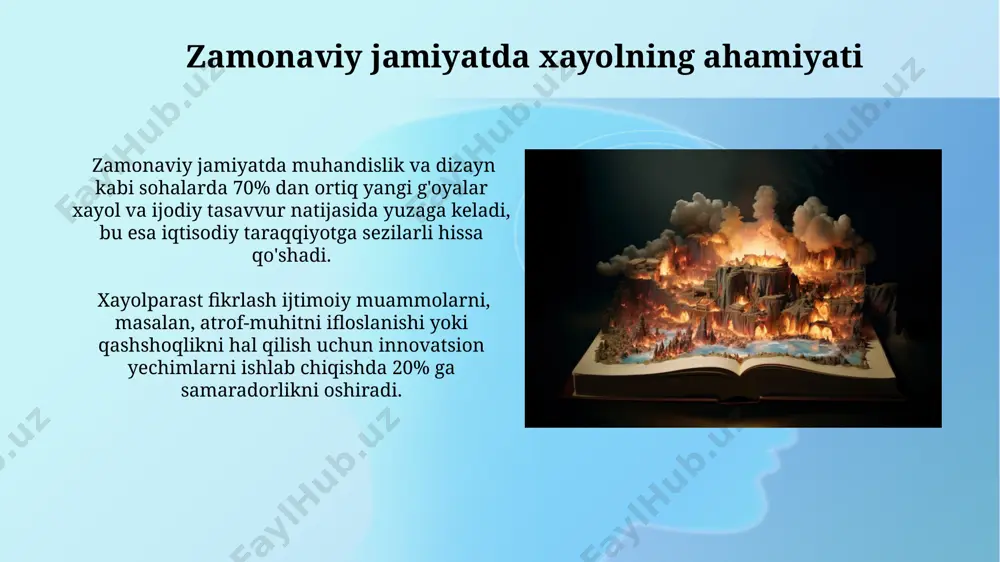 Zamonaviy jamiyatda xayolning ahamiyati

Zamonaviy jamiyatda muhandislik va dizayn kabi sohalarda 70% dan ortiq yangi g'oyalar xayol va ijodiy tasavvur natijasida yuzaga keladi, bu esa iqtisodiy taraqqiyotga sezilarli hissa qo'shadi.

Xayolparast fikrlash ijtimoiy muammolarni, masalan, atrof-muhitni ifloslanishi yoki qashshoqlikni hal qilish uchun innovatsion yechimlarni ishlab chiqishda 20% ga samaradorlikni oshiradi.

FaylHub.uz FaylHub.uz FaylHub.uz FaylHub.uz FaylHub.uz FaylHub.uz